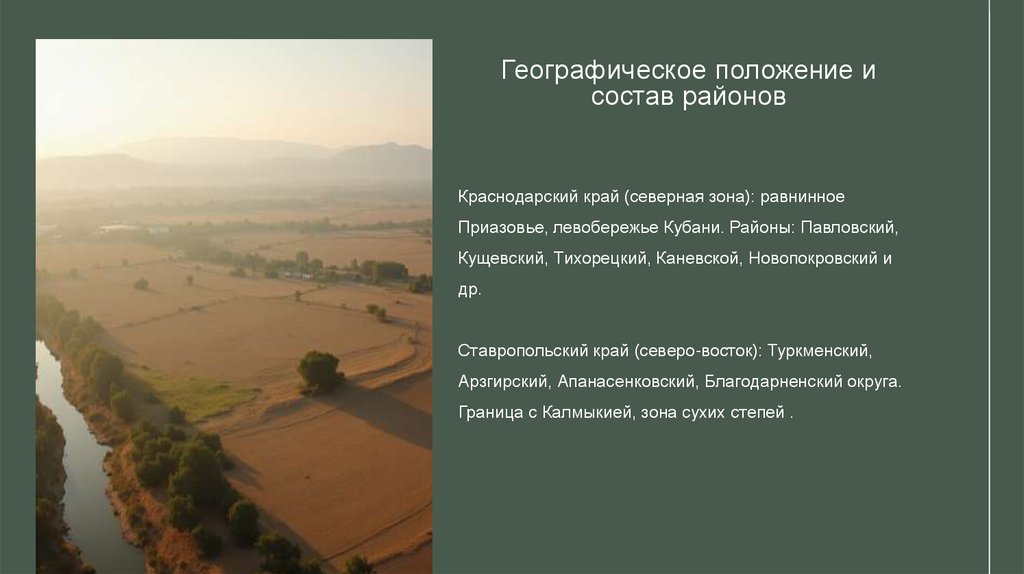 Географическое положение и состав районов

Краснодарский край (северная зона): равнинное Приазовье, левобережье Кубани. Районы: Павловский, Кущевский, Тихорецкий, Каневской, Новопокровский и др.

Ставропольский край (северо-восток): Туркменский, Арзгирский, Апанасенковский, Благодарненский округа. Граница с Калмыкией, зона сухих степей .